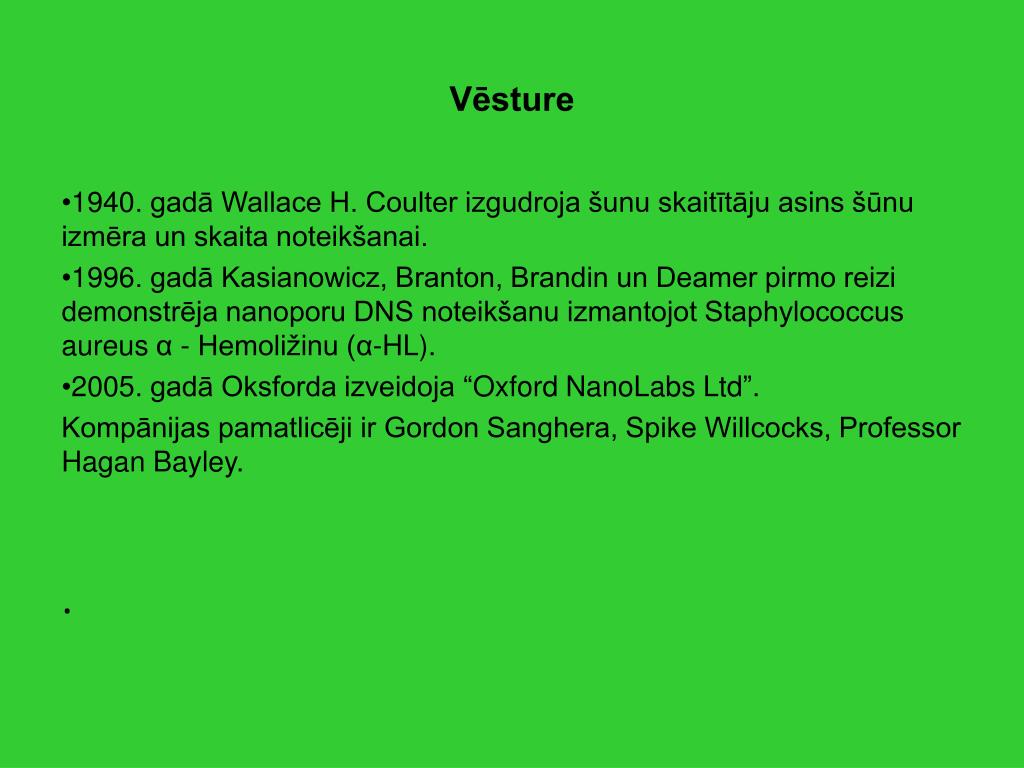 Vēsture

•1940. gadā Wallace H. Coulter izgudroja šunu skaitītāju asins šūnu izmēra un skaita noteikšanai.

•1996. gadā Kasianowicz, Branton, Brandin un Deamer pirmo reizi demonstrēja nanoporu DNS noteikšanu izmantojot Staphylococcus aureus α - Hemoližinu (α-HL).

•2005. gadā Oksforda izveidoja “Oxford NanoLabs Ltd”.

Kompānijas pamatlicēji ir Gordon Sanghera, Spike Willcocks, Professor Hagan Bayley.

•